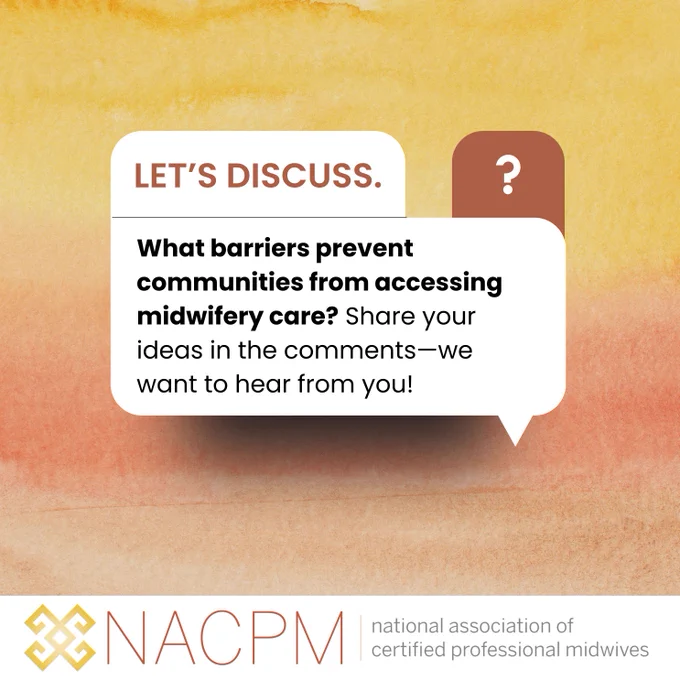 LET'S DISCUSS.

?

What barriers prevent communities from accessing midwifery care? Share your ideas in the comments—we want to hear from you!

NACPM national association of certified professional midwives